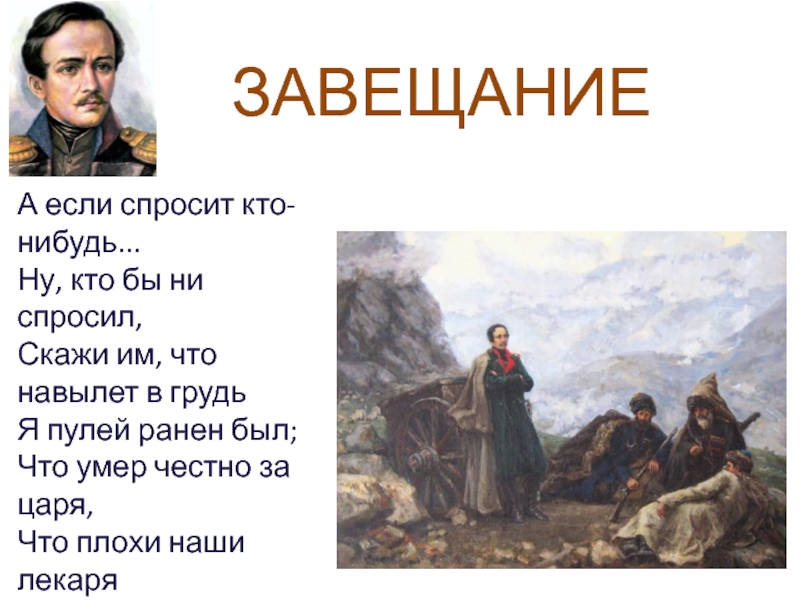 ЗАВЕЩАНИЕ

А если спросит кто-нибудь...
Ну, кто бы ни спросил,
Скажи им, что навылет в грудь
Я пулей ранен был;
Что умер честно за царя,
Что плохи наши лекаря